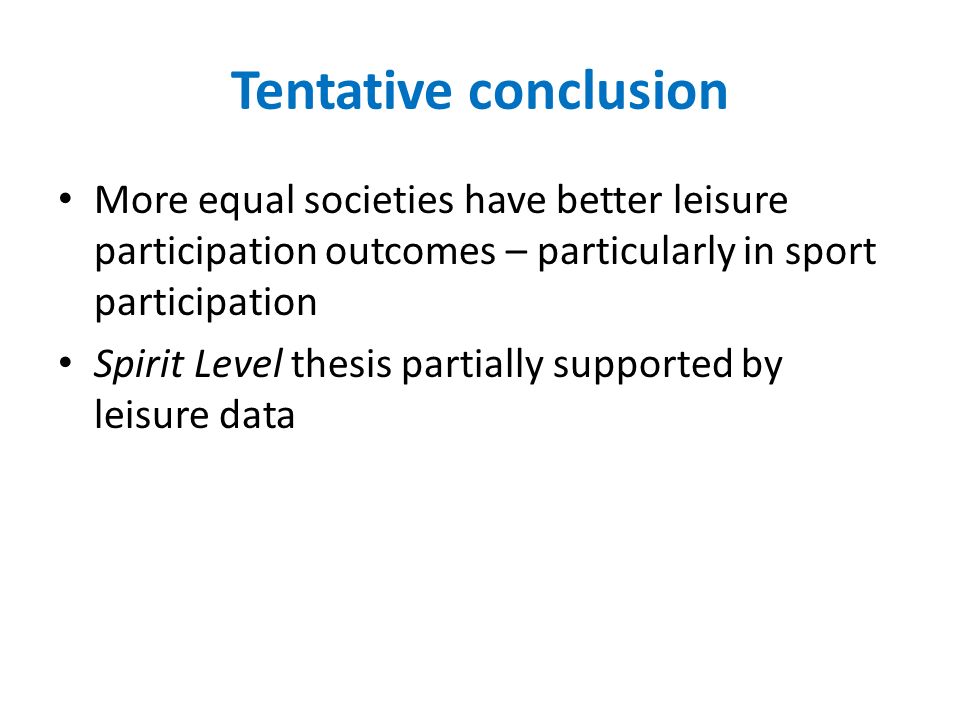 Tentative conclusion

• More equal societies have better leisure participation outcomes – particularly in sport participation
• Spirit Level thesis partially supported by leisure data